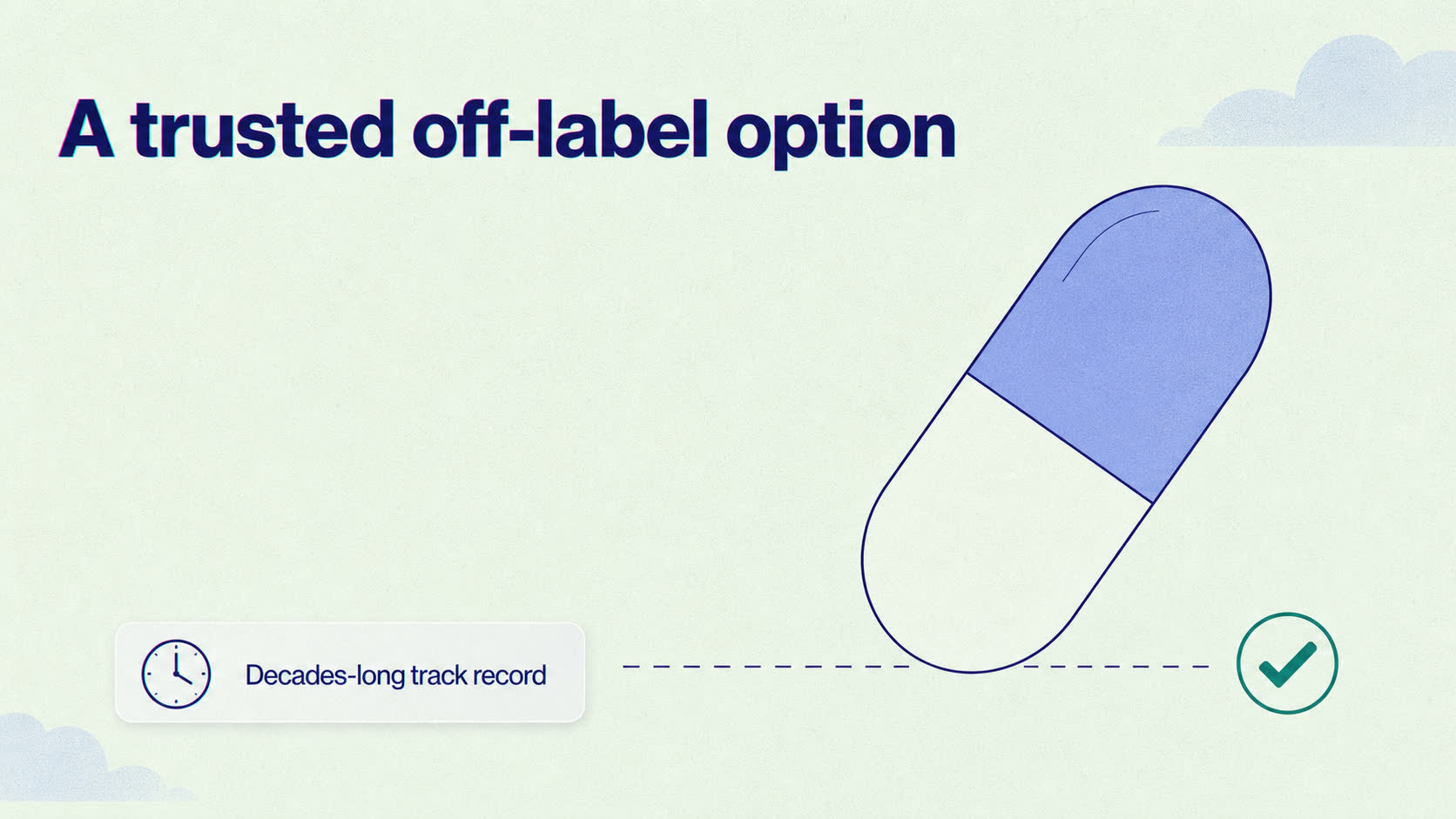 A trusted off-label option

Decades-long track record